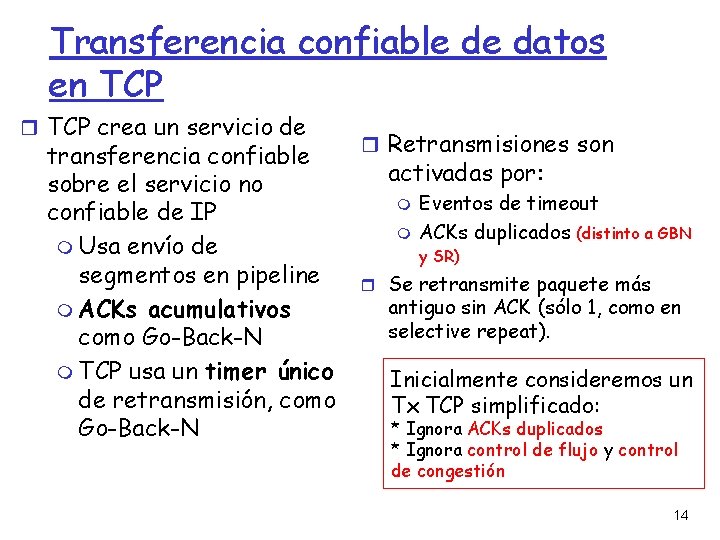 Transferencia confiable de datos en TCP

TCP crea un servicio de transferencia confiable sobre el servicio no confiable de IP
Usa envío de segmentos en pipeline
ACKs acumulativos como Go-Back-N
TCP usa un timer único de retransmisión, como Go-Back-N

Retransmisiones son activadas por:
Eventos de timeout
ACKs duplicados (distinto a GBN y SR)
Se retransmite paquete más antiguo sin ACK (sólo 1, como en selective repeat).

Inicialmente consideremos un Tx TCP simplificado:
* Ignora ACKs duplicados
* Ignora control de flujo y control de congestión

14